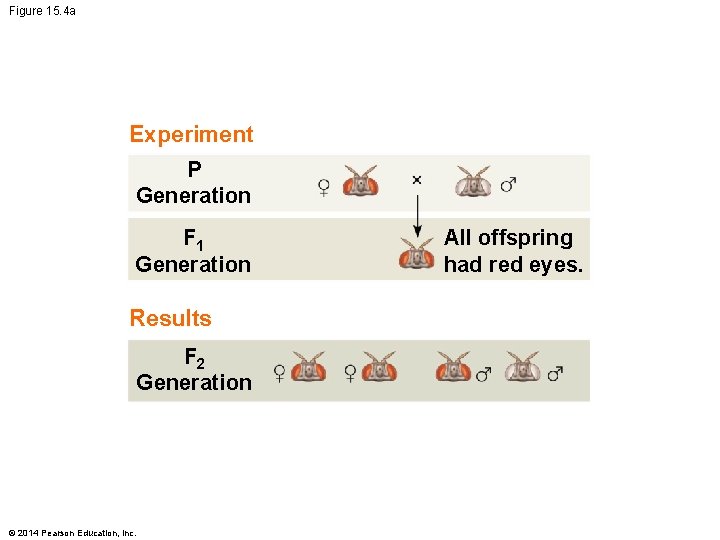 Figure 15.4a

Experiment

P Generation ♀ × ♂

$F_1$ Generation All offspring had red eyes.

Results

$F_2$ Generation ♀ ♀ ♂ ♂

© 2014 Pearson Education, Inc.